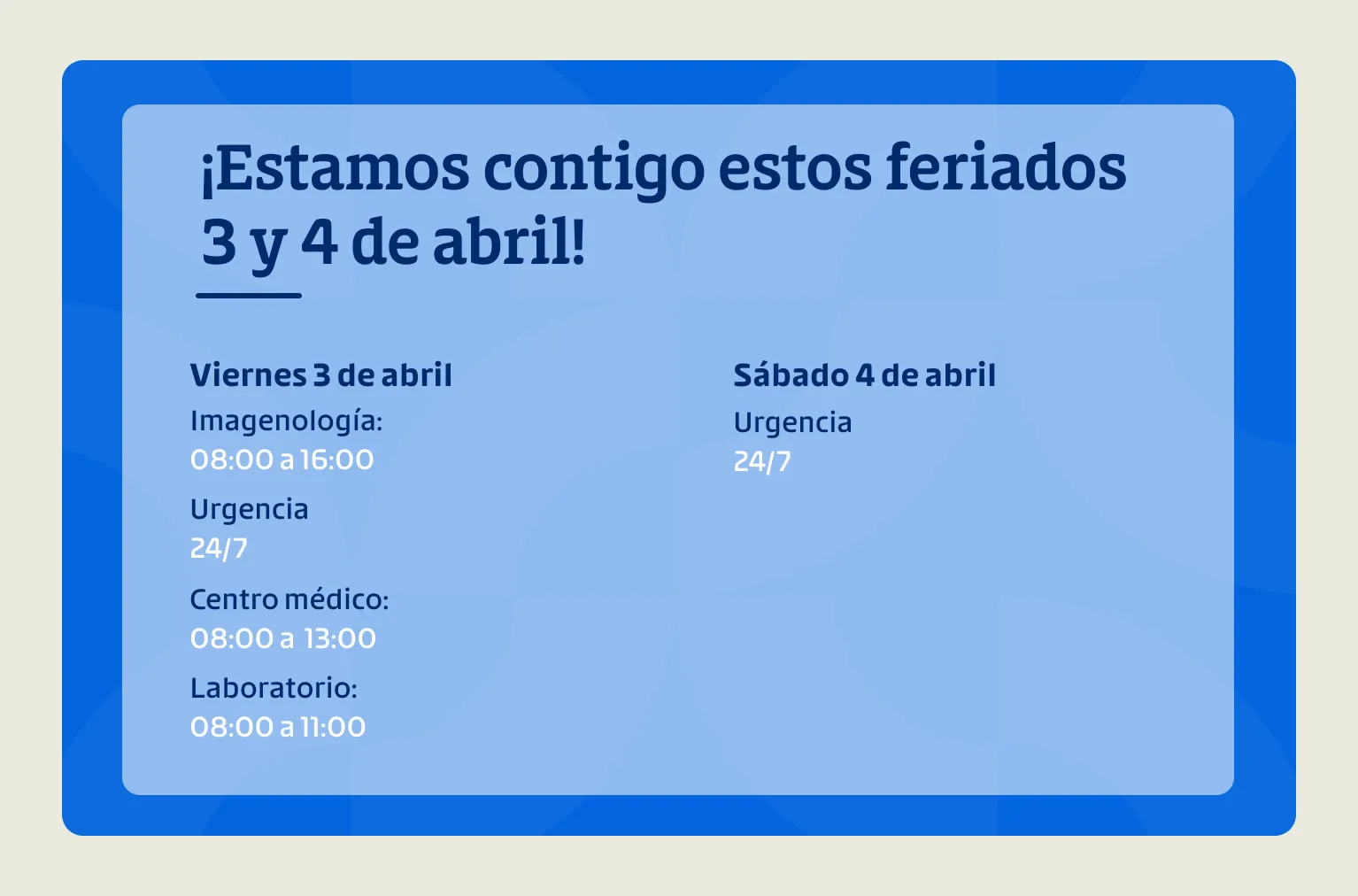 ¡Estamos contigo estos feriados 3 y 4 de abril!

Viernes 3 de abril
Imagenología:
08:00 a 16:00
Urgencia
24/7
Centro médico:
08:00 a 13:00
Laboratorio:
08:00 a 11:00

Sábado 4 de abril
Urgencia
24/7